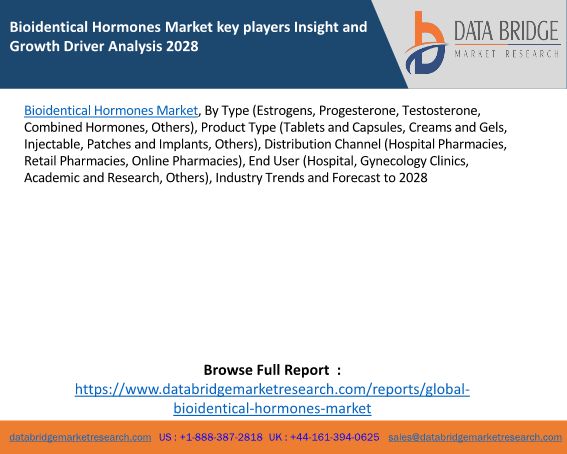 Bioidentical Hormones Market key players Insight and Growth Driver Analysis 2028

DATA BRIDGE
MARKET RESEARCH

Bioidentical Hormones Market, By Type (Estrogens, Progesterone, Testosterone, Combined Hormones, Others), Product Type (Tablets and Capsules, Creams and Gels, Injectable, Patches and Implants, Others), Distribution Channel (Hospital Pharmacies, Retail Pharmacies, Online Pharmacies), End User (Hospital, Gynecology Clinics, Academic and Research, Others), Industry Trends and Forecast to 2028

Browse Full Report :
https://www.databridgemarketresearch.com/reports/global-bioidentical-hormones-market

databridgemarketresearch.com US : +1-888-387-2818 UK : +44-161-394-0625 sales@databridgemarketresearch.com